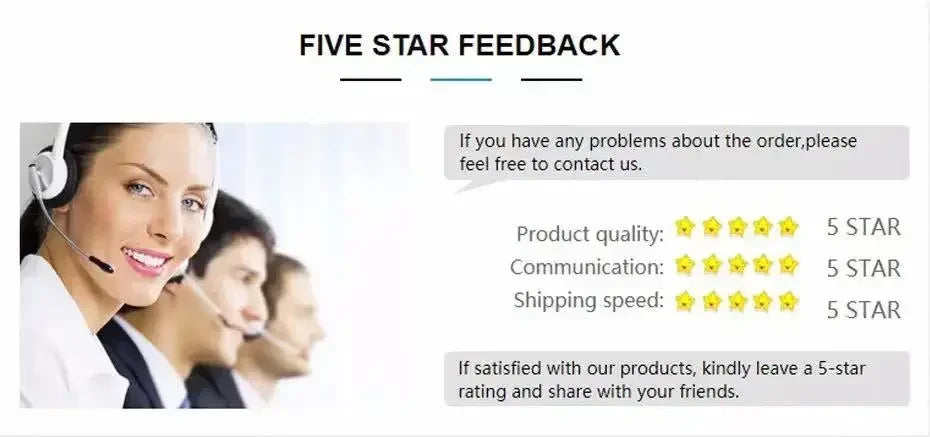 FIVE STAR FEEDBACK

If you have any problems about the order,please feel free to contact us.

Product quality: 5 STAR
Communication: 5 STAR
Shipping speed: 5 STAR

If satisfied with our products, kindly leave a 5-star rating and share with your friends.